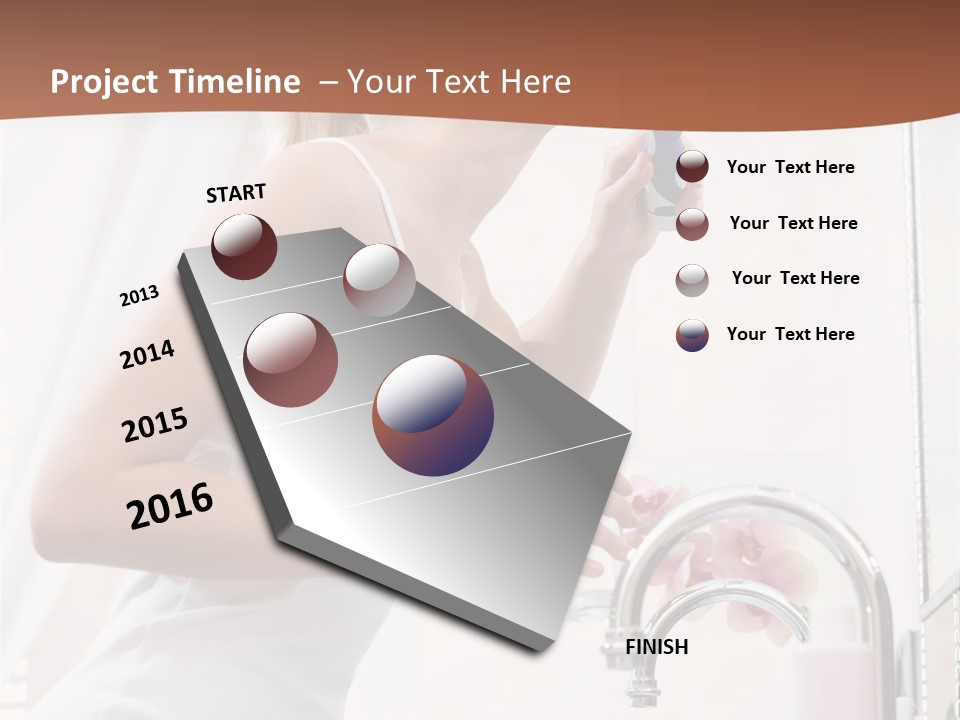 Project Timeline – Your Text Here

START

2013

2014

2015

2016

FINISH

Your Text Here

Your Text Here

Your Text Here

Your Text Here